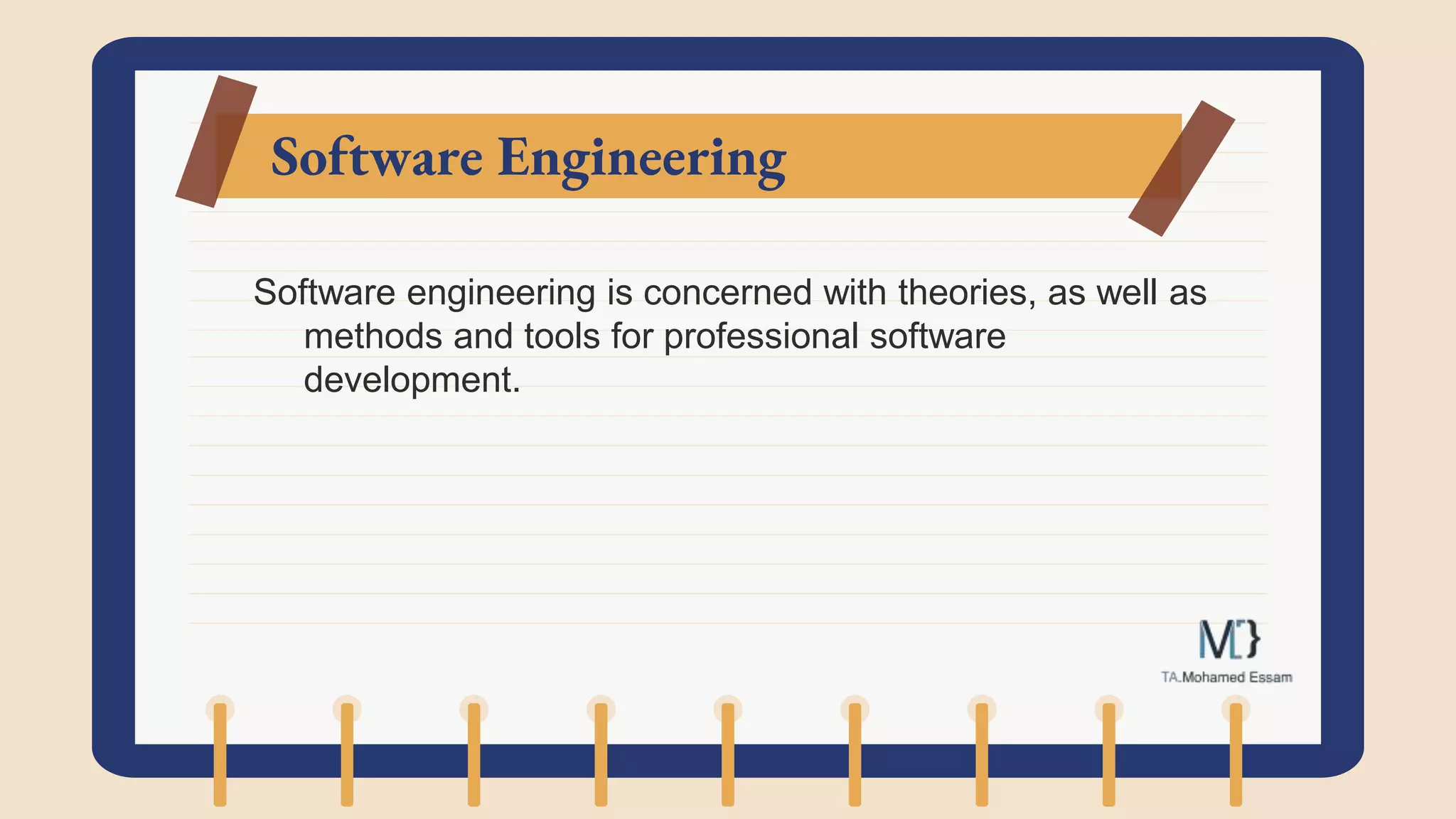 Software Engineering

Software engineering is concerned with theories, as well as methods and tools for professional software development.

M[}
TA.Mohamed Essam